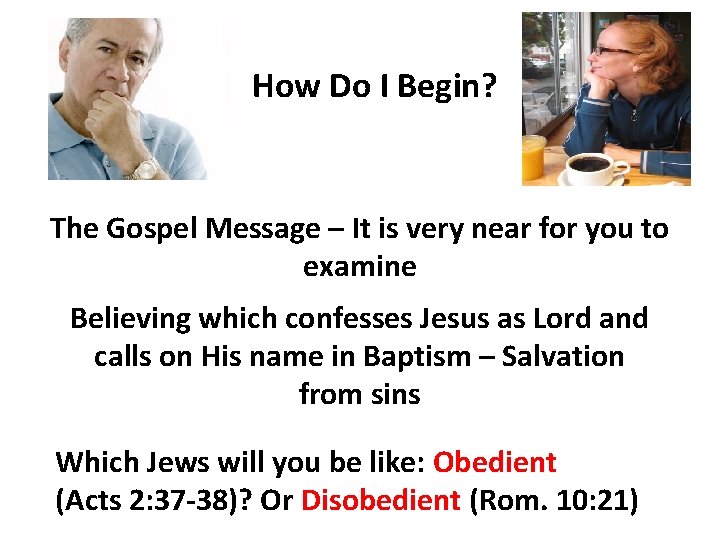 How Do I Begin?

The Gospel Message – It is very near for you to examine

Believing which confesses Jesus as Lord and calls on His name in Baptism – Salvation from sins

Which Jews will you be like: Obedient (Acts 2:37-38)? Or Disobedient (Rom. 10:21)